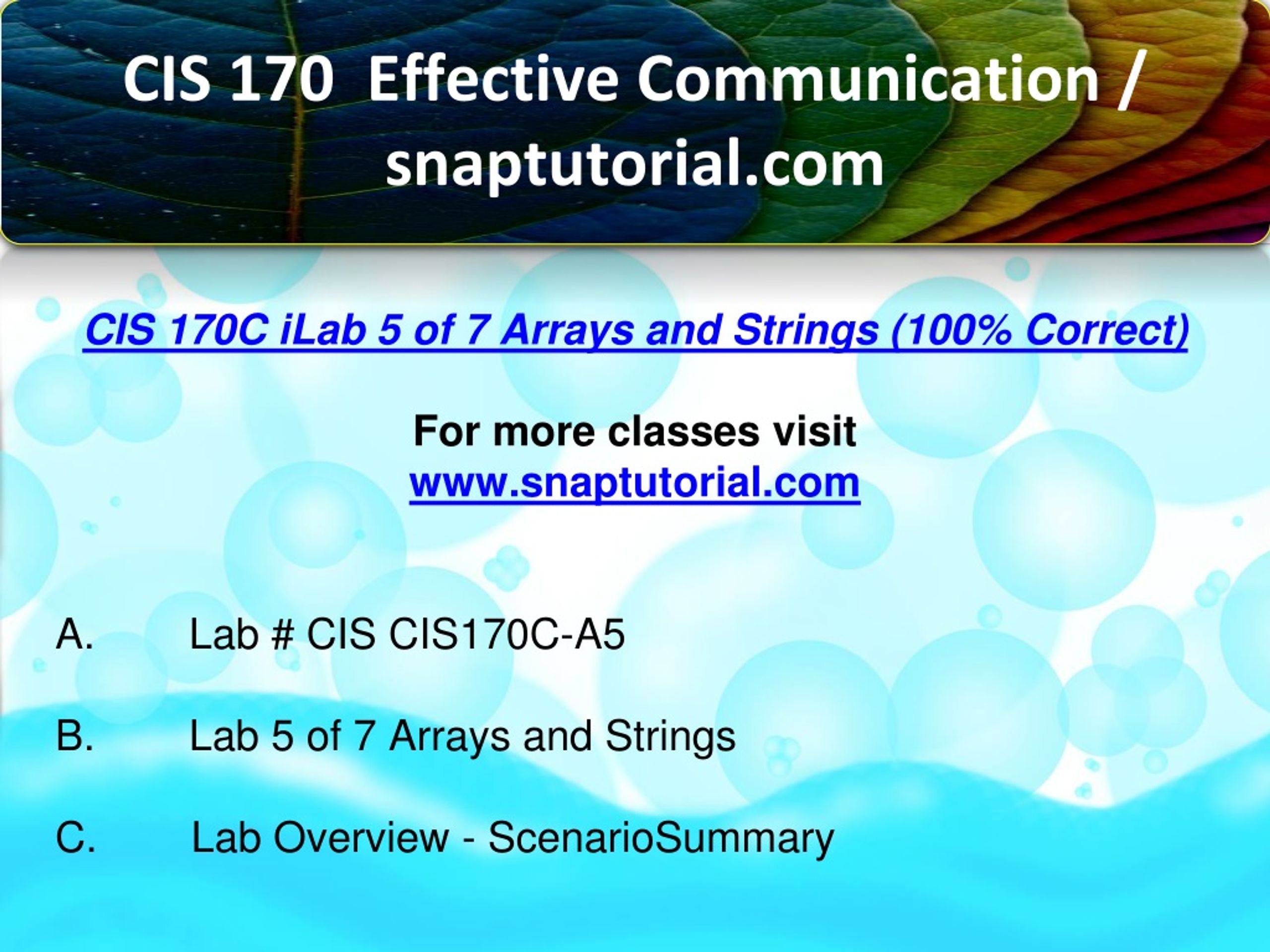 CIS 170 Effective Communication / snaptutorial.com

CIS 170C iLab 5 of 7 Arrays and Strings (100% Correct)

For more classes visit
www.snaptutorial.com

A. Lab # CIS CIS170C-A5

B. Lab 5 of 7 Arrays and Strings

C. Lab Overview - ScenarioSummary